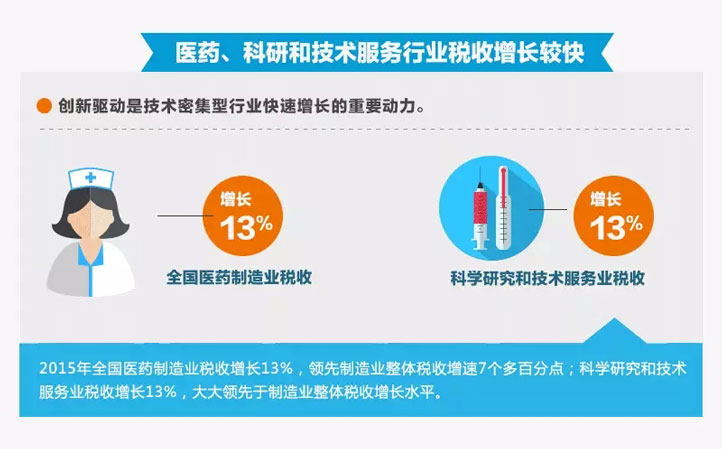 医药、科研和技术服务行业税收增长较快

创新驱动是技术密集型行业快速增长的重要动力。

增长
13%

全国医药制造业税收

增长
13%

科学研究和技术服务业税收

2015年全国医药制造业税收增长13%，领先制造业整体税收增速7个多百分点；科学研究和技术服务业税收增长13%，大大领先于制造业整体税收增长水平。